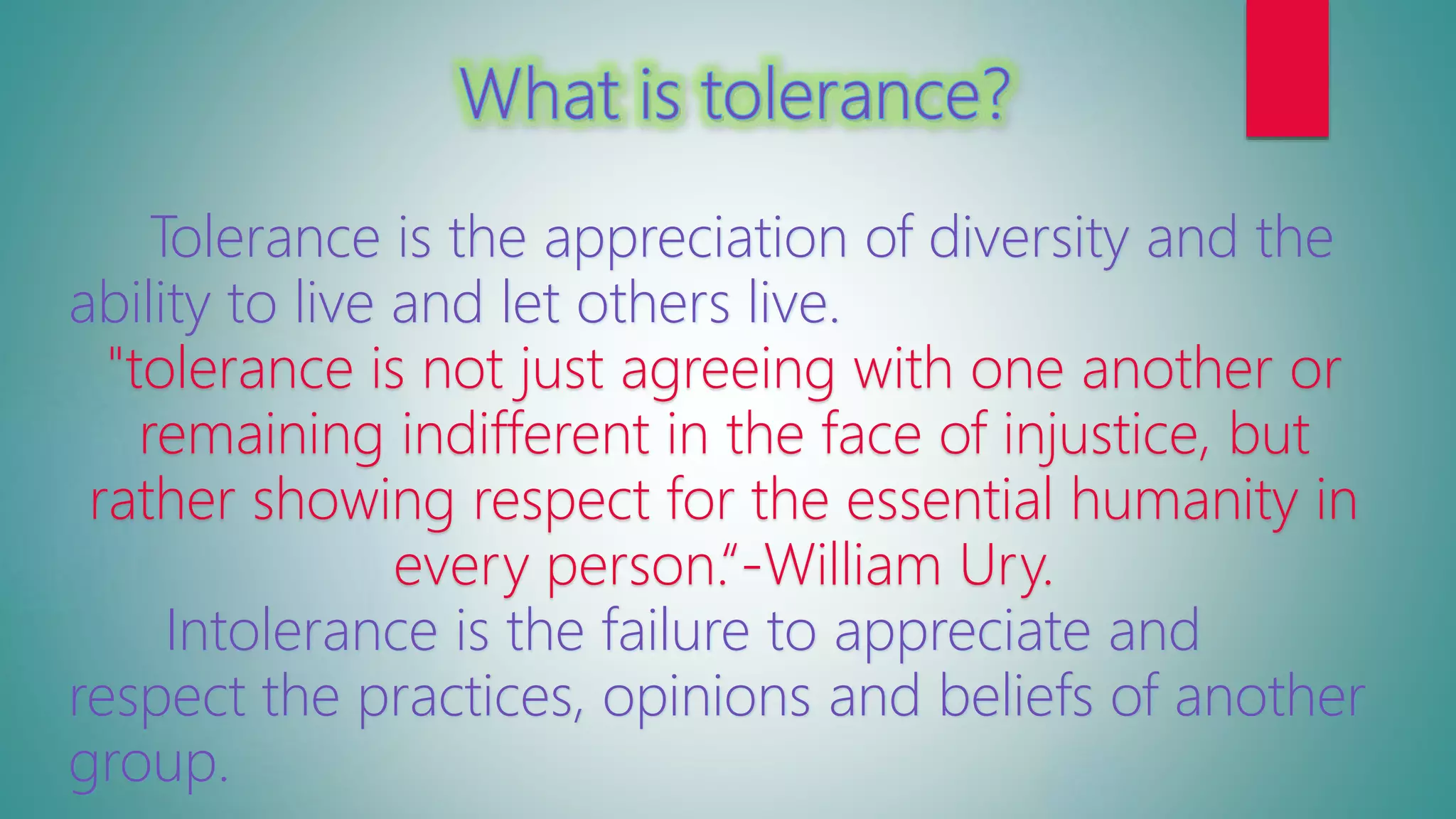 What is tolerance?

Tolerance is the appreciation of diversity and the ability to live and let others live.

"tolerance is not just agreeing with one another or remaining indifferent in the face of injustice, but rather showing respect for the essential humanity in every person."-William Ury.

Intolerance is the failure to appreciate and respect the practices, opinions and beliefs of another group.